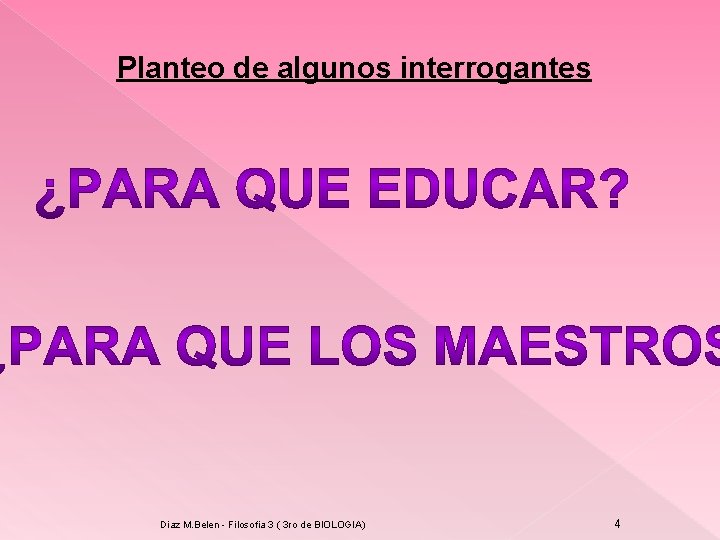 Planteo de algunos interrogantes

¿PARA QUE EDUCAR?

¿PARA QUE LOS MAESTROS

Diaz M.Belen - Filosofia 3 ( 3ro de BIOLOGIA)

4